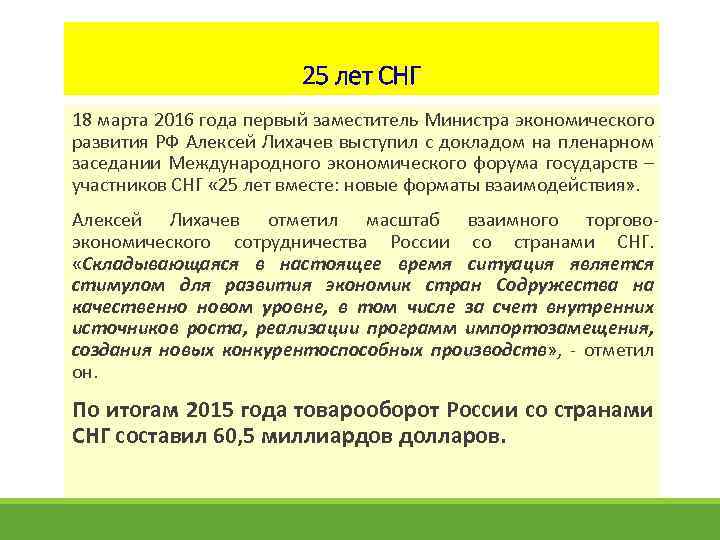 25 лет СНГ

18 марта 2016 года первый заместитель Министра экономического развития РФ Алексей Лихачев выступил с докладом на пленарном заседании Международного экономического форума государств – участников СНГ «25 лет вместе: новые форматы взаимодействия».

Алексей Лихачев отметил масштаб взаимного торгово-экономического сотрудничества России со странами СНГ. «Складывающаяся в настоящее время ситуация является стимулом для развития экономик стран Содружества на качественно новом уровне, в том числе за счет внутренних источников роста, реализации программ импортозамещения, создания новых конкурентоспособных производств», - отметил он.

По итогам 2015 года товарооборот России со странами СНГ составил 60,5 миллиардов долларов.